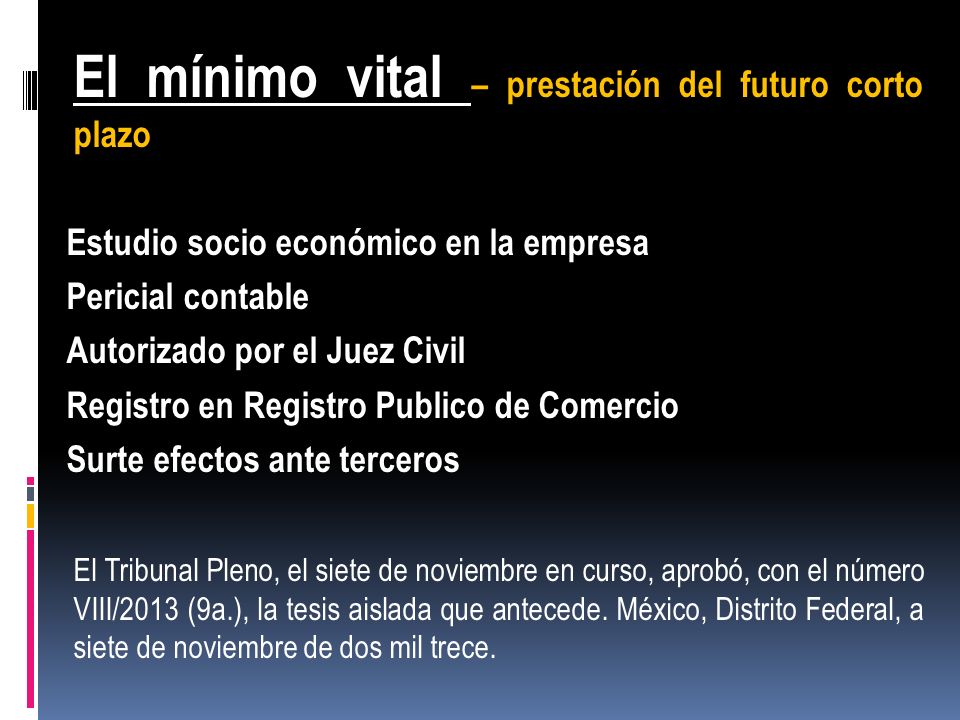 El mínimo vital – prestación del futuro corto plazo

Estudio socio económico en la empresa
Pericial contable
Autorizado por el Juez Civil
Registro en Registro Publico de Comercio
Surte efectos ante terceros

El Tribunal Pleno, el siete de noviembre en curso, aprobó, con el número VIII/2013 (9a.), la tesis aislada que antecede. México, Distrito Federal, a siete de noviembre de dos mil trece.